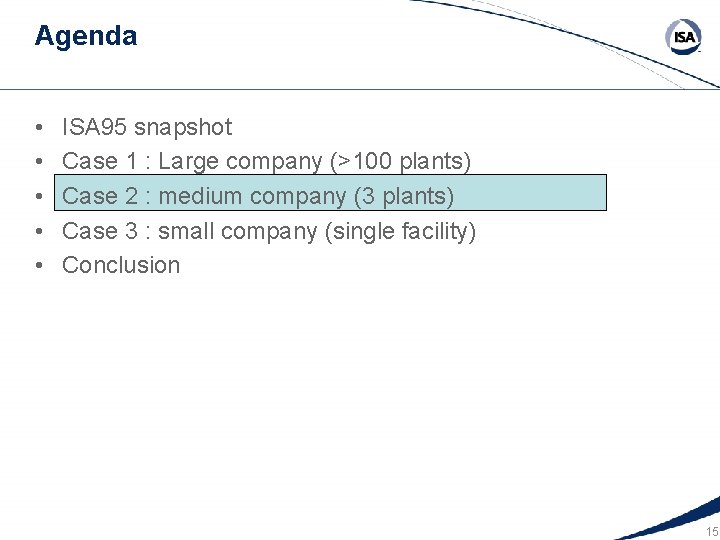 Agenda

ISA

• ISA95 snapshot
• Case 1 : Large company (>100 plants)
• Case 2 : medium company (3 plants)
• Case 3 : small company (single facility)
• Conclusion

15